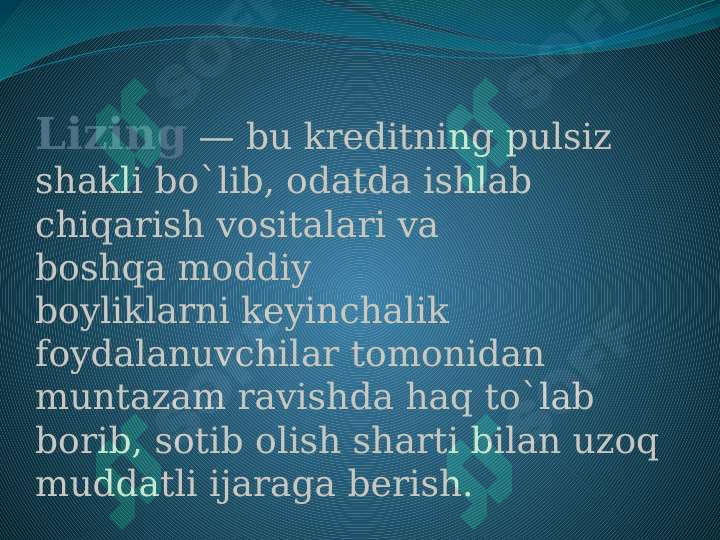 Lizing — bu kreditning pulsiz shakli bo`lib, odatda ishlab chiqarish vositalari va boshqa moddiy boyliklarni keyinchalik foydalanuvchilar tomonidan muntazam ravishda haq to`lab borib, sotib olish sharti bilan uzoq muddatli ijaraga berish.